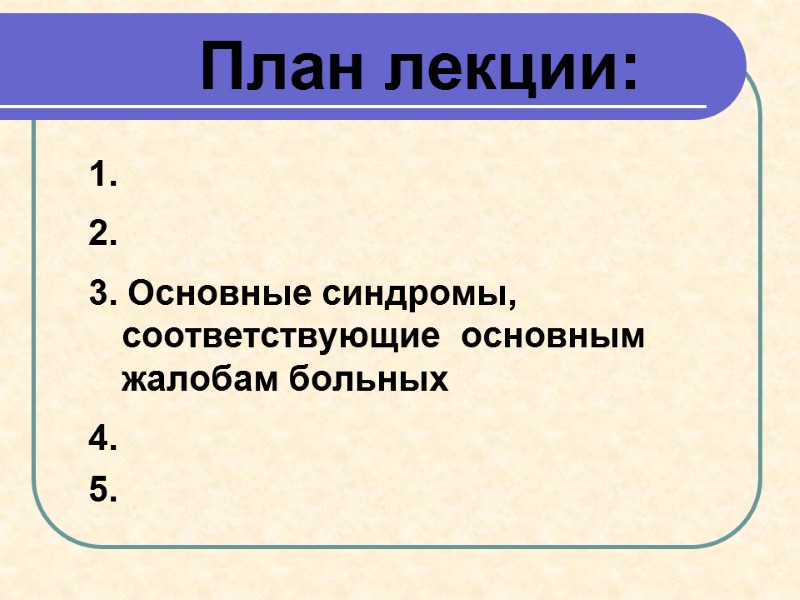 План лекции:

1.

2.

3. Основные синдромы, соответствующие основным жалобам больных

4.

5.